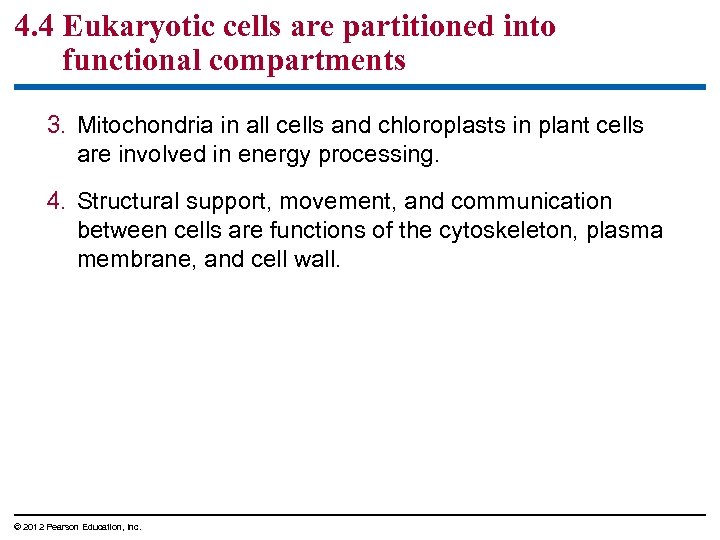 4.4 Eukaryotic cells are partitioned into functional compartments

3. Mitochondria in all cells and chloroplasts in plant cells are involved in energy processing.

4. Structural support, movement, and communication between cells are functions of the cytoskeleton, plasma membrane, and cell wall.

© 2012 Pearson Education, Inc.